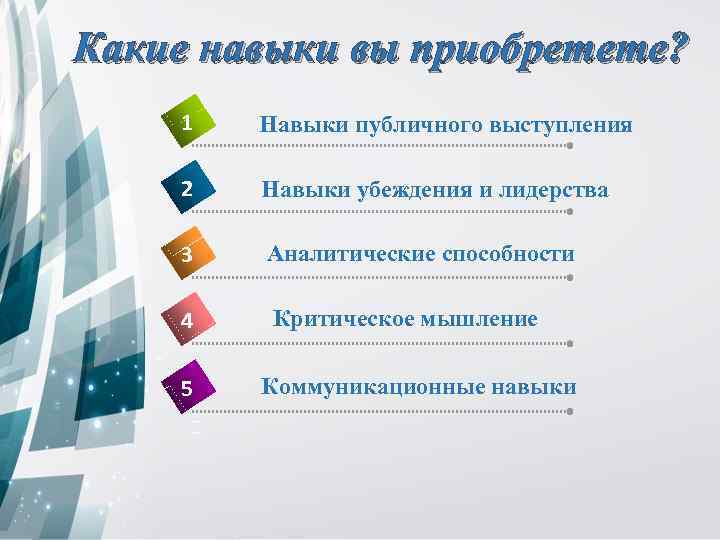 Какие навыки вы приобретете?

1 Навыки публичного выступления

2 Навыки убеждения и лидерства

3 Аналитические способности

4 Критическое мышление

5 Коммуникационные навыки